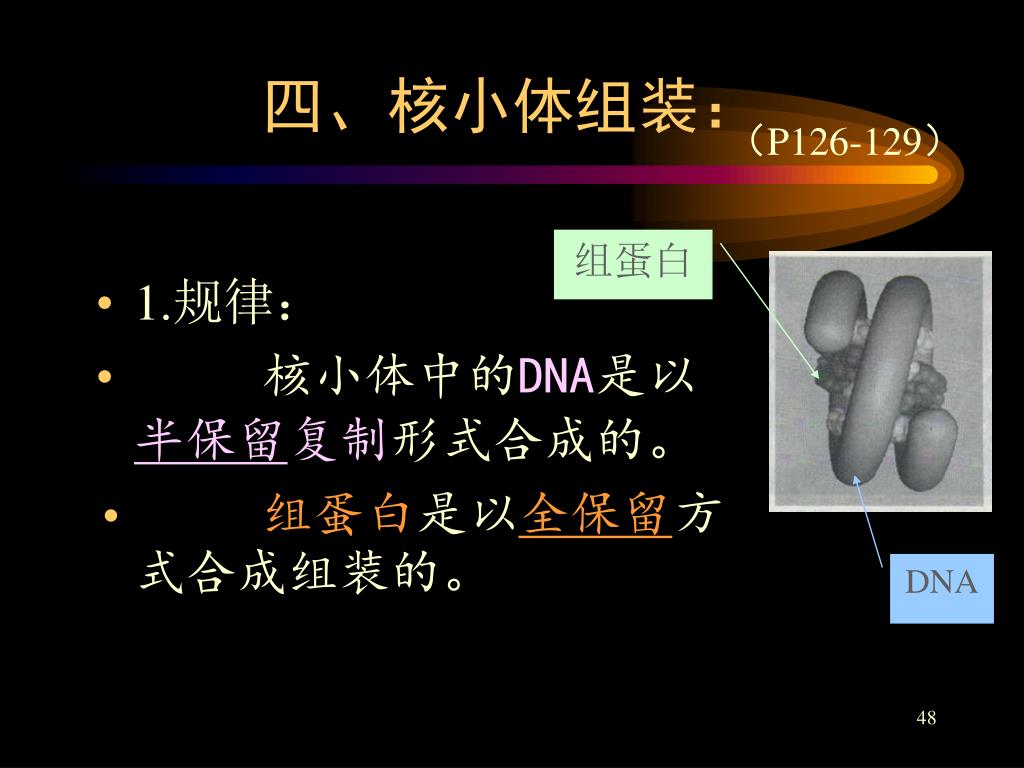 四、核小体组装：（P126-129）

组蛋白

• 1.规律：

• 核小体中的DNA是以半保留复制形式合成的。

• 组蛋白是以全保留方式合成组装的。

DNA

48